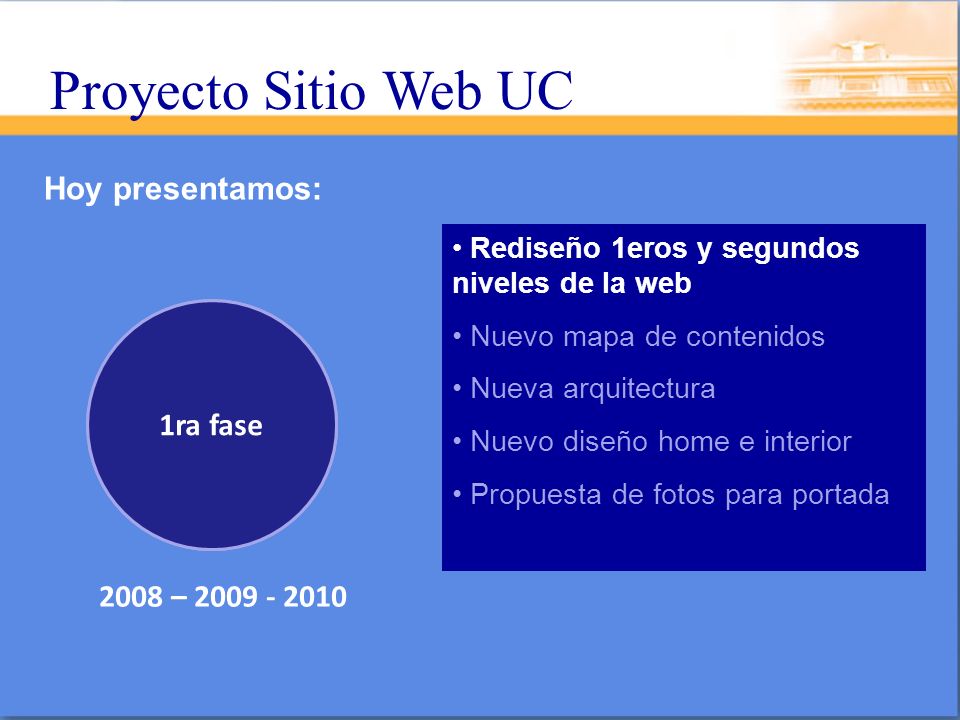 Proyecto Sitio Web UC

Hoy presentamos:

1ra fase

2008 – 2009 - 2010

• Rediseño 1eros y segundos niveles de la web

• Nuevo mapa de contenidos

• Nueva arquitectura

• Nuevo diseño home e interior

• Propuesta de fotos para portada